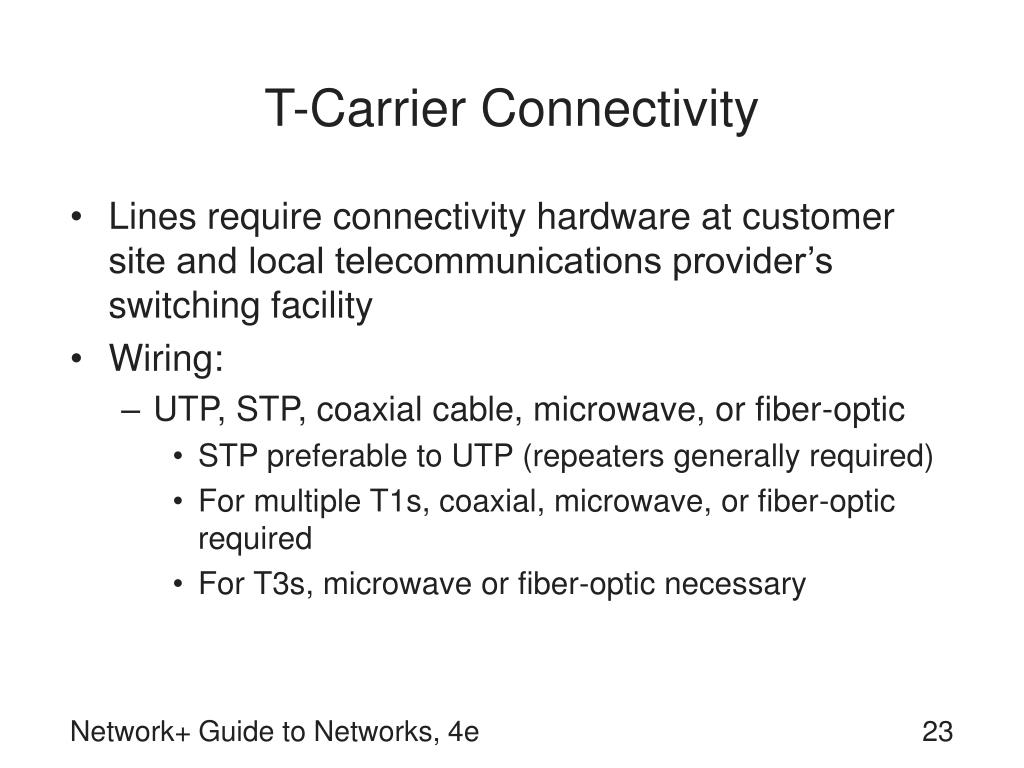 T-Carrier Connectivity

• Lines require connectivity hardware at customer site and local telecommunications provider’s switching facility
• Wiring:
– UTP, STP, coaxial cable, microwave, or fiber-optic
• STP preferable to UTP (repeaters generally required)
• For multiple T1s, coaxial, microwave, or fiber-optic required
• For T3s, microwave or fiber-optic necessary

Network+ Guide to Networks, 4e

23